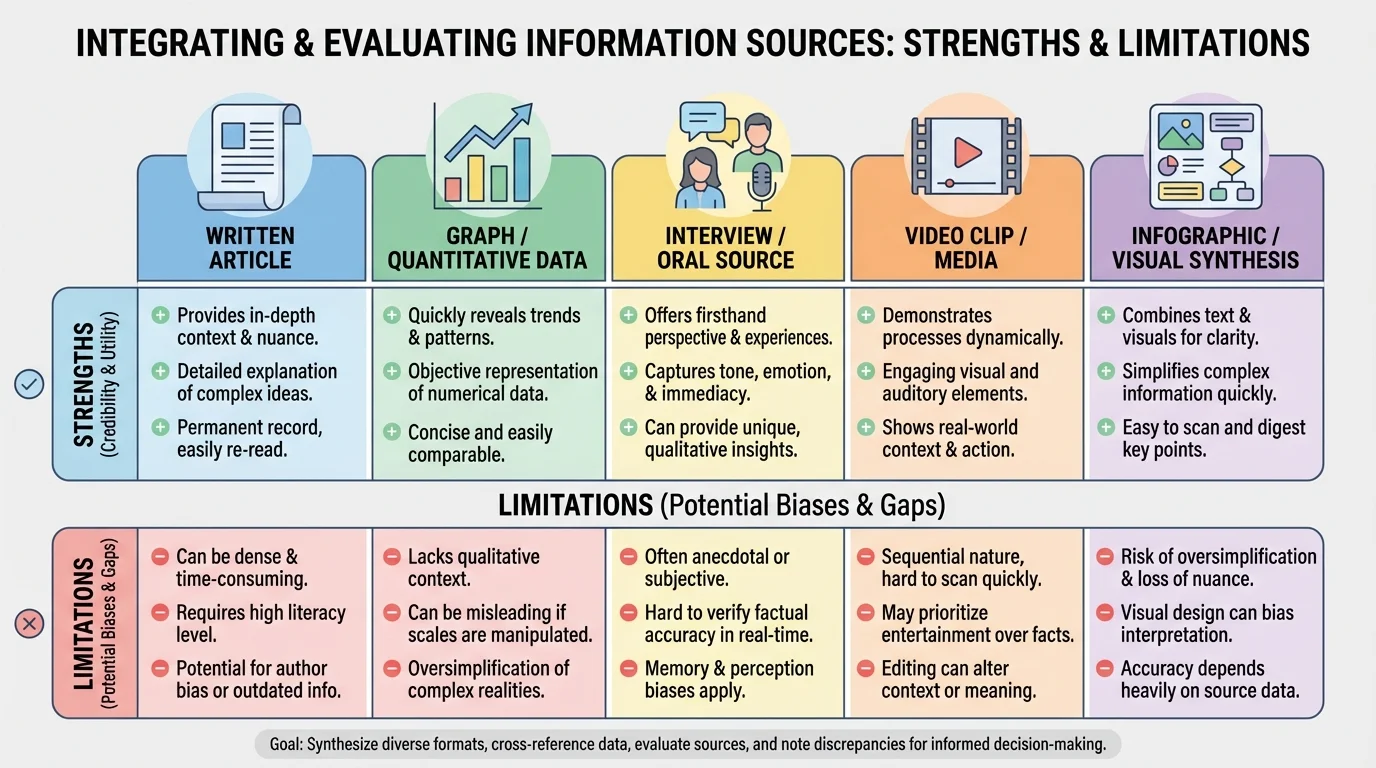 INTEGRATING & EVALUATING INFORMATION SOURCES: STRENGTHS & LIMITATIONS

| | WRITTEN ARTICLE | GRAPH / QUANTITATIVE DATA | INTERVIEW / ORAL SOURCE | VIDEO CLIP / MEDIA | INFOGRAPHIC / VISUAL SYNTHESIS |
|---|---|---|---|---|---|
| STRENGTHS (Credibility & Utility) | Provides in-depth context & nuance. Detailed explanation of complex ideas. Permanent record, easily re-read. | Quickly reveals trends & patterns. Objective representation of numerical data. Concise and easily comparable. | Offers firsthand perspective & experiences. Captures tone, emotion, & immediacy. Can provide unique, qualitative insights. | Demonstrates processes dynamically. Engaging visual and auditory elements. Shows real-world context & action. | Combines text & visuals for clarity. Simplifies complex information quickly. Easy to scan and digest key points. |

LIMITATIONS (Potential Biases & Gaps)

| | | | | | |
|---|---|---|---|---|---|
| LIMITATIONS (Potential Biases & Gaps) | Can be dense & time-consuming. Requires high literacy level. Potential for author bias or outdated info. | Lacks qualitative context. Can be misleading if scales are manipulated. Oversimplification of complex realities. | Often anecdotal or subjective. Hard to verify factual accuracy in real-time. Memory & perception biases apply. | Sequential nature, hard to scan quickly. May prioritize entertainment over facts. Editing can alter context or meaning. | Risk of oversimplification & loss of nuance. Visual design can bias interpretation. Accuracy depends heavily on source data. |

Goal: Synthesize diverse formats, cross-reference data, evaluate sources, and note discrepancies for informed decision-making.